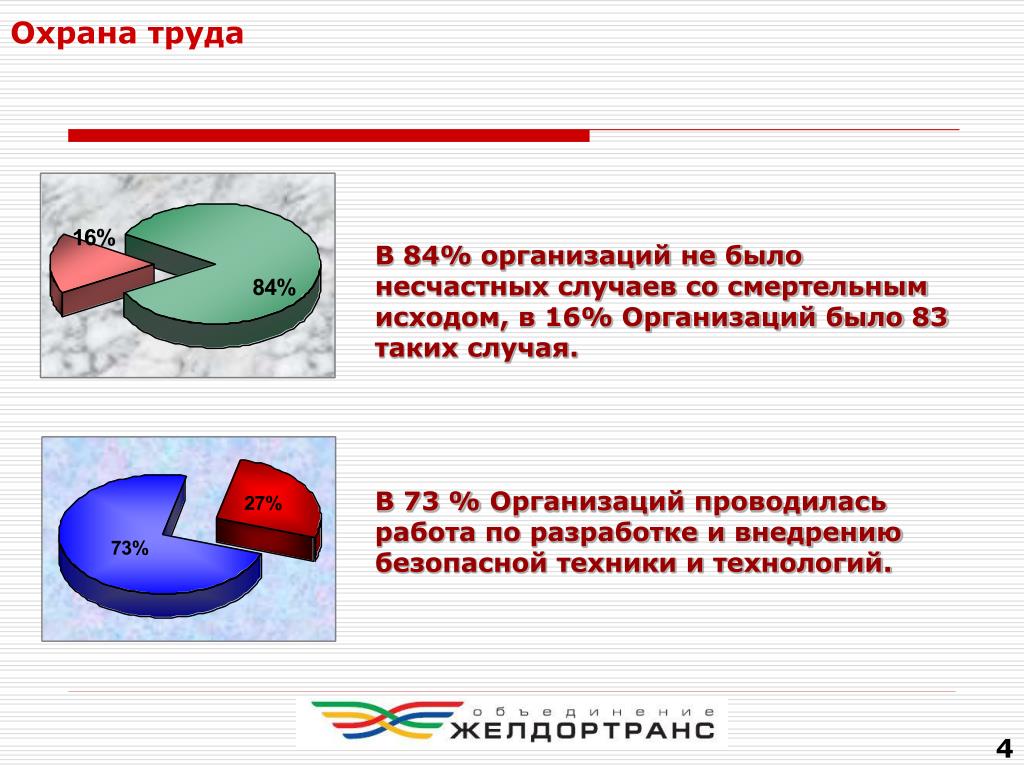 Охрана труда

16%

84%

В 84% организаций не было несчастных случаев со смертельным исходом, в 16% Организаций было 83 таких случая.

27%

73%

В 73 % Организаций проводилась работа по разработке и внедрению безопасной техники и технологий.

объединение
ЖЕЛДОРТРАНС

4